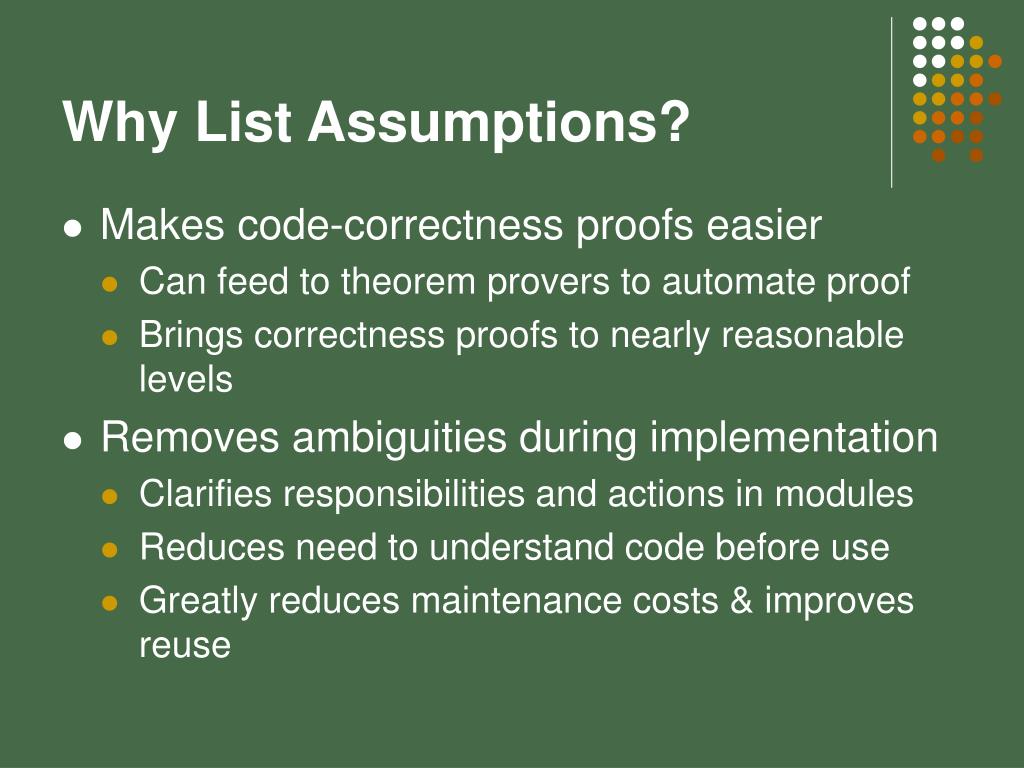 Why List Assumptions?

- Makes code-correctness proofs easier
  - Can feed to theorem provers to automate proof
  - Brings correctness proofs to nearly reasonable levels
- Removes ambiguities during implementation
  - Clarifies responsibilities and actions in modules
  - Reduces need to understand code before use
  - Greatly reduces maintenance costs & improves reuse